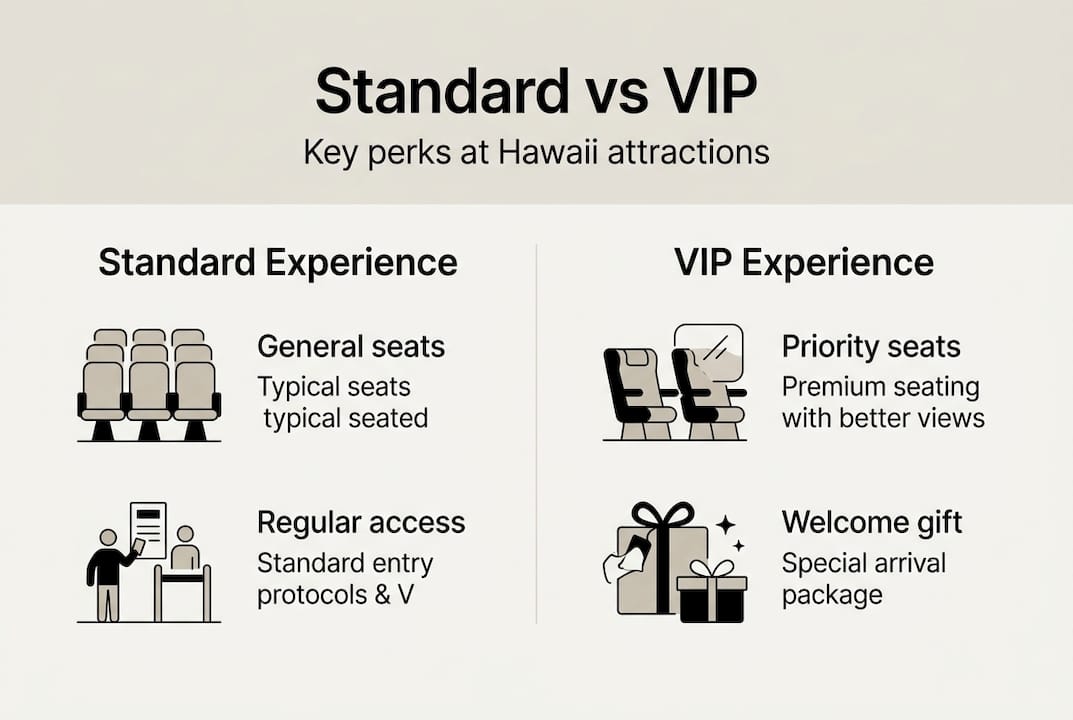 Standard vs VIP

Key perks at Hawaii attractions

Standard Experience

General seats

Typical seats typical seated

Regular access

Standard entry protocols & V

VIP Experience

Priority seats

Premium seating with better views

Welcome gift

Special arrival package